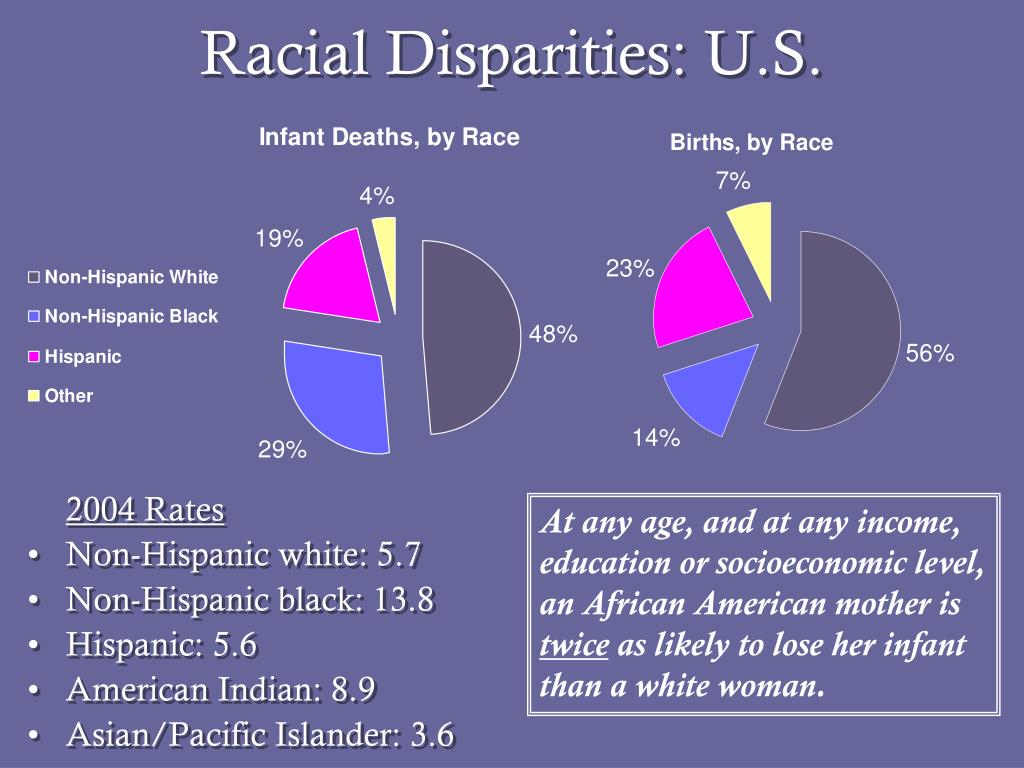 Racial Disparities: U.S.

Infant Deaths, by Race

4%

19%

48%

29%

Non-Hispanic White

Non-Hispanic Black

Hispanic

Other

Births, by Race

7%

23%

56%

14%

2004 Rates
• Non-Hispanic white: 5.7
• Non-Hispanic black: 13.8
• Hispanic: 5.6
• American Indian: 8.9
• Asian/Pacific Islander: 3.6

At any age, and at any income, education or socioeconomic level, an African American mother is twice as likely to lose her infant than a white woman.